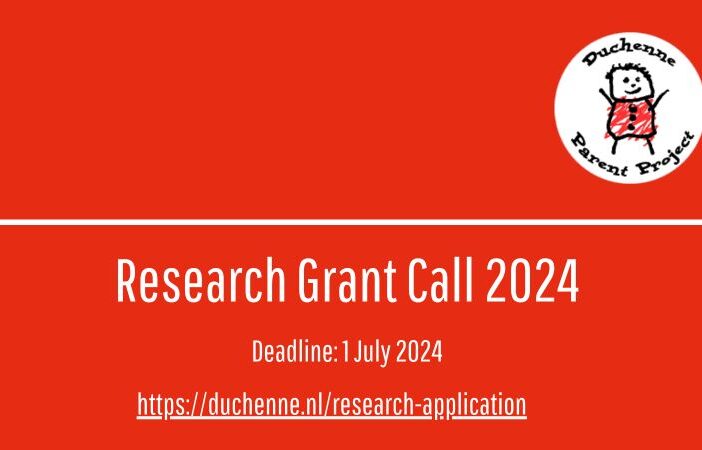 Duchenne Parent Project

Research Grant Call 2024

Deadline: 1 July 2024

https://duchenne.nl/research-application